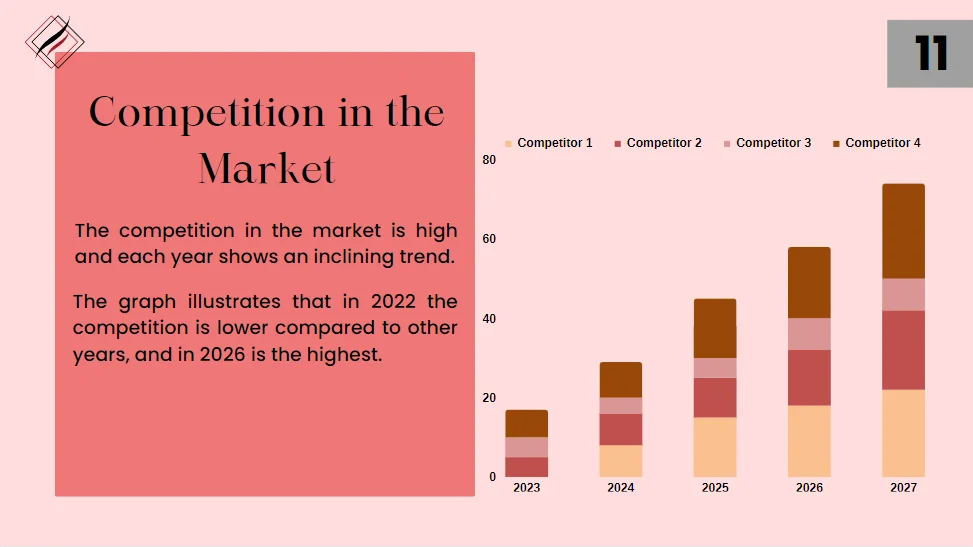 11

Competition in the Market

The competition in the market is high and each year shows an inclining trend.

The graph illustrates that in 2022 the competition is lower compared to other years, and in 2026 is the highest.

Competitor 1 Competitor 2 Competitor 3 Competitor 4

80
60
40
20
0

2023 2024 2025 2026 2027